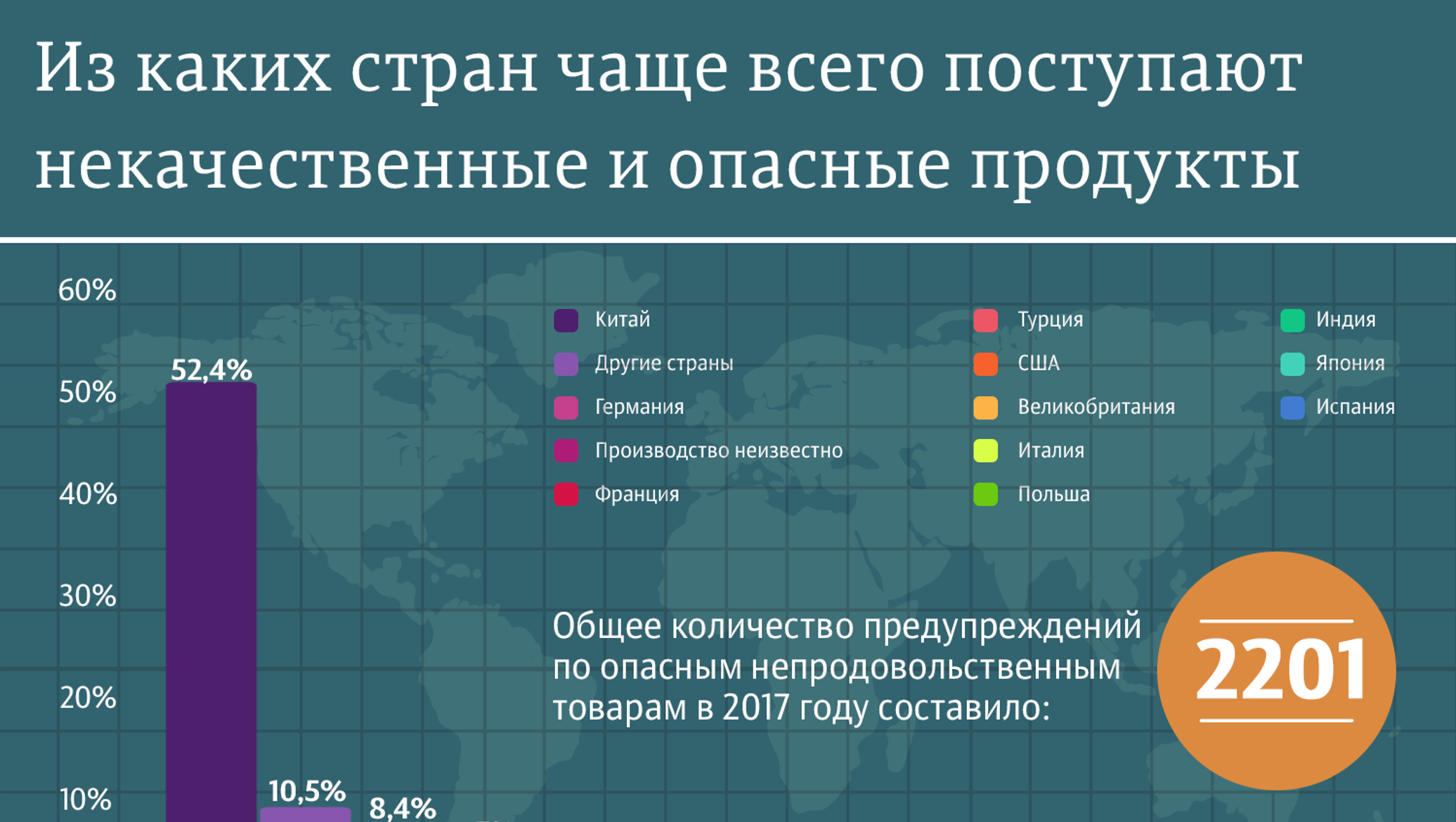 Из каких стран чаще всего поступают некачественные и опасные продукты

60%
50%
40%
30%
20%
10%

52,4%
10,5%
8,4%

Китай
Другие страны
Германия
Производство неизвестно
Франция

Турция
США
Великобритания
Италия
Польша

Индия
Япония
Испания

Общее количество предупреждений по опасным непродовольственным товарам в 2017 году составило:

2201